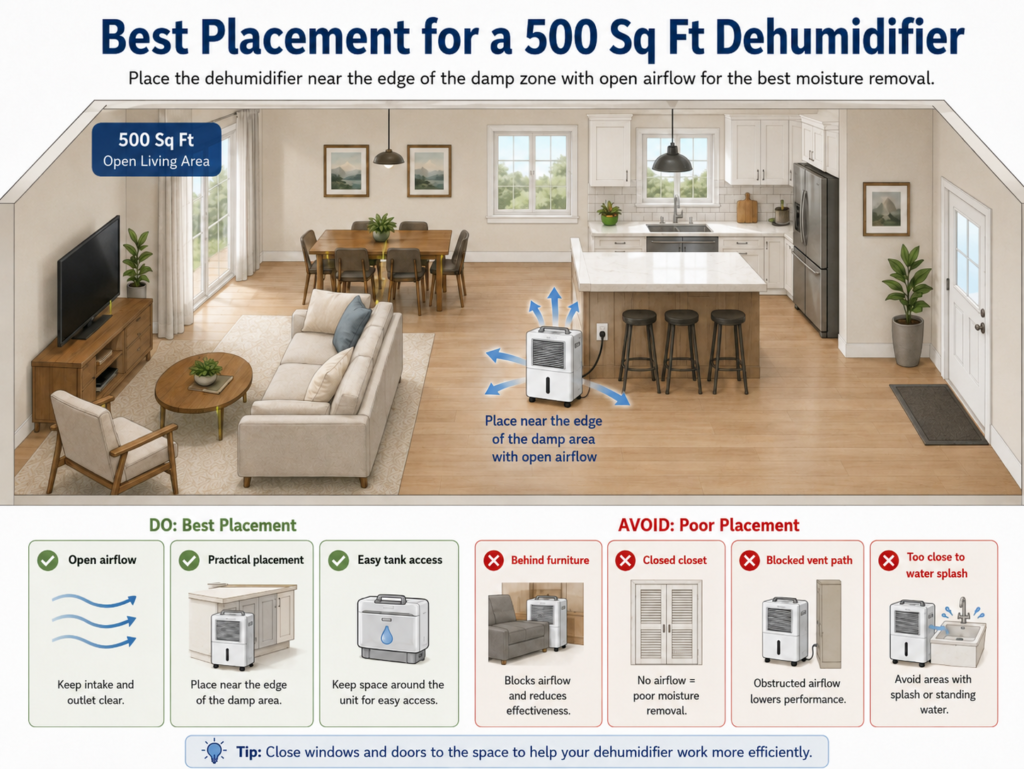 Best Placement for a 500 Sq Ft Dehumidifier

Place the dehumidifier near the edge of the damp zone with open airflow for the best moisture removal.

500 Sq Ft
Open Living Area

Place near the edge of the damp area with open airflow

DO: Best Placement

Open airflow
Keep intake and outlet clear.

Practical placement
Place near the edge of the damp area.

Easy tank access
Keep space around the unit for easy access.

AVOID: Poor Placement

Behind furniture
Blocks airflow and reduces effectiveness.

Closed closet
No airflow = poor moisture removal.

Blocked vent path
Obstructed airflow lowers performance.

Too close to water splash
Avoid areas with splash or standing water.

Tip: Close windows and doors to the space to help your dehumidifier work more efficiently.